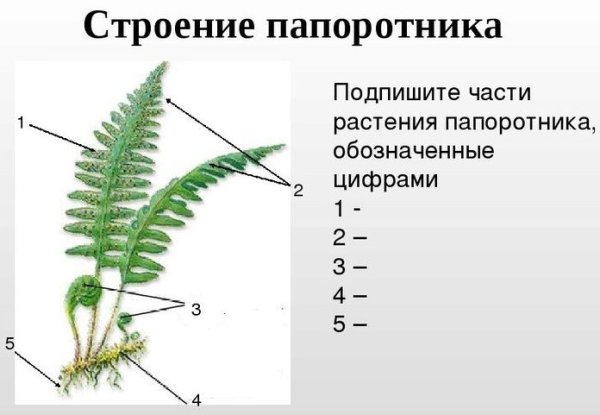 Строение папоротника

1

2

3

5

4

Подпишите части растения папоротника, обозначенные цифрами
1 -
2 –
3 –
4 –
5 –